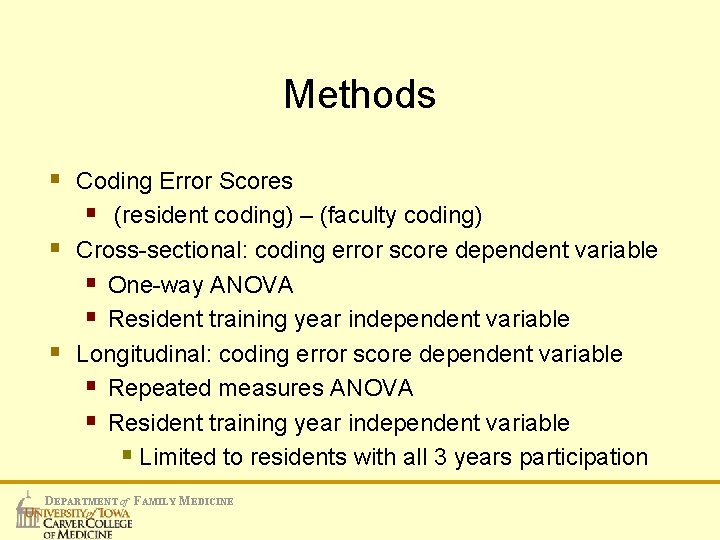 Methods

- Coding Error Scores
  - (resident coding) – (faculty coding)
- Cross-sectional: coding error score dependent variable
  - One-way ANOVA
  - Resident training year independent variable
- Longitudinal: coding error score dependent variable
  - Repeated measures ANOVA
  - Resident training year independent variable
    - Limited to residents with all 3 years participation

DEPARTMENT of FAMILY MEDICINE
UNIVERSITY of IOWA
CARVER COLLEGE OF MEDICINE